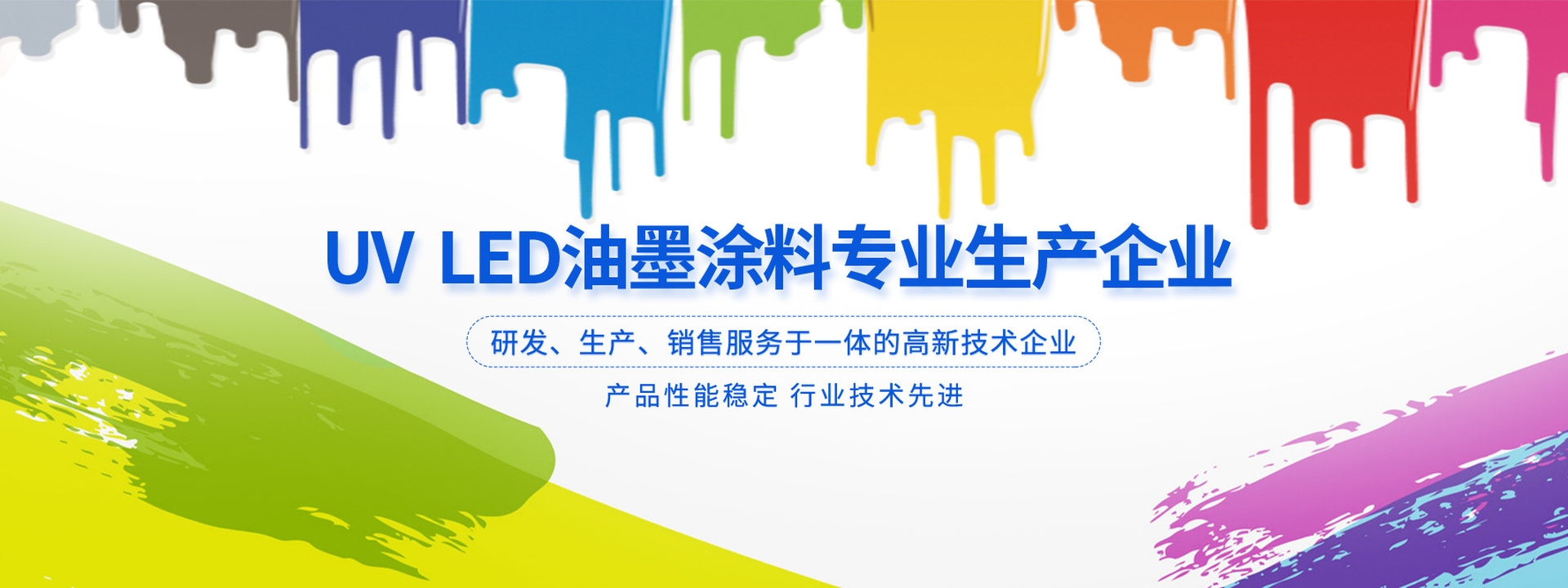 UV LED油墨涂料专业生产企业

研发、生产、销售服务于一体的高新技术企业

产品性能稳定 行业技术先进